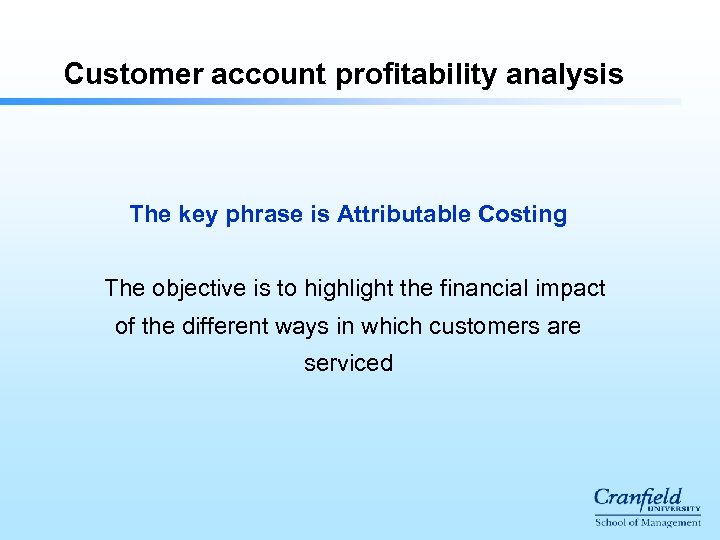 Customer account profitability analysis

The key phrase is Attributable Costing

The objective is to highlight the financial impact of the different ways in which customers are serviced

Cranfield
UNIVERSITY
School of Management